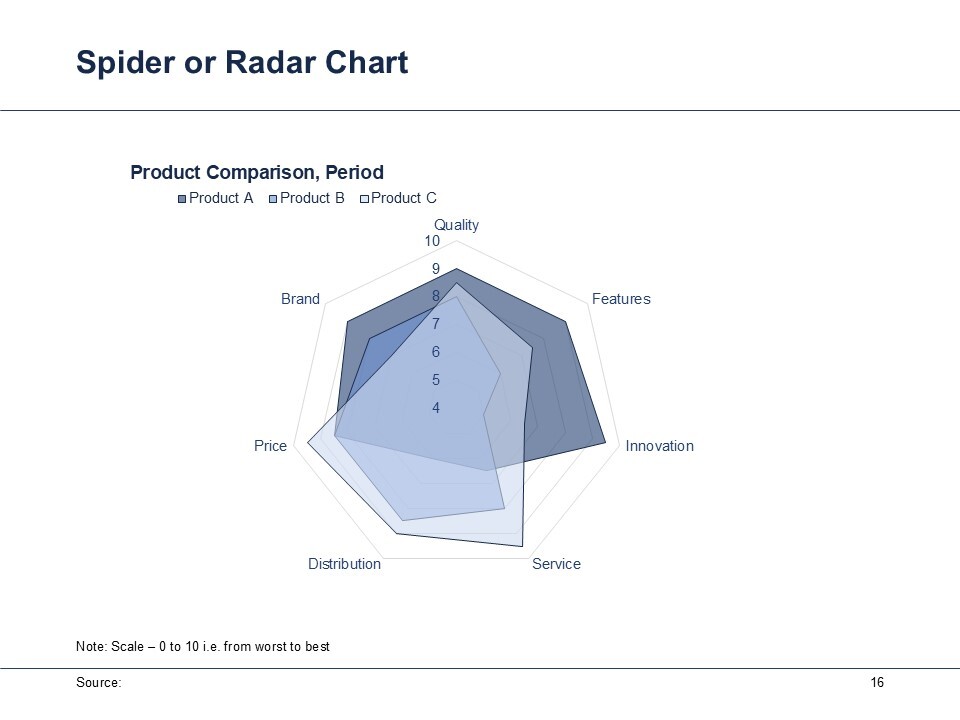 Spider or Radar Chart

Product Comparison, Period

Product A Product B Product C

Quality

10

9

8

7

6

5

4

Features

Innovation

Service

Distribution

Price

Brand

Note: Scale – 0 to 10 i.e. from worst to best

Source:

16